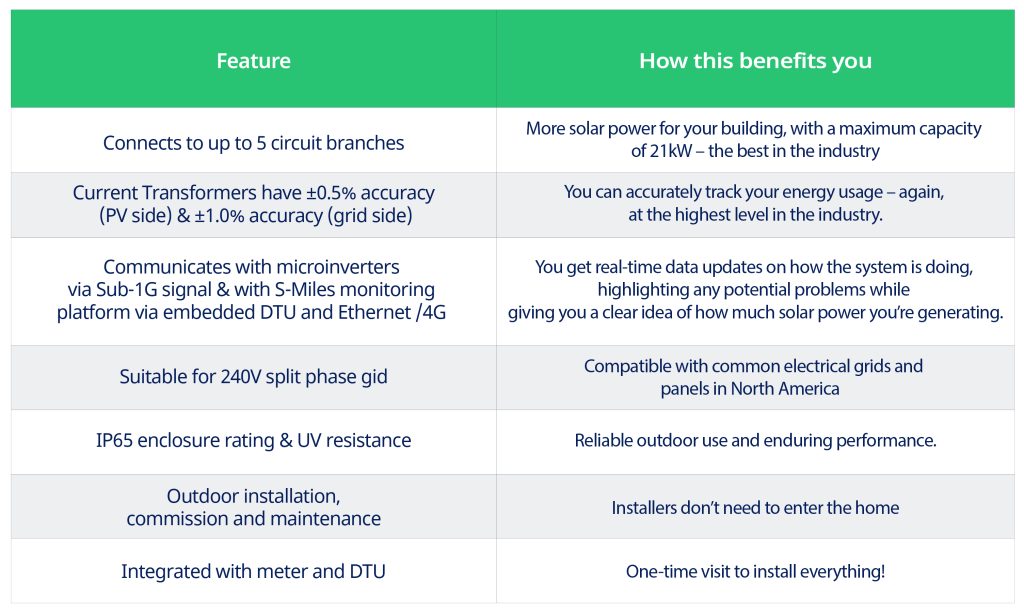 | Feature | How this benefits you |
|---|---|
| Connects to up to 5 circuit branches | More solar power for your building, with a maximum capacity of 21kW – the best in the industry |
| Current Transformers have ±0.5% accuracy (PV side) & ±1.0% accuracy (grid side) | You can accurately track your energy usage – again, at the highest level in the industry. |
| Communicates with microinverters via Sub-1G signal & with S-Miles monitoring platform via embedded DTU and Ethernet /4G | You get real-time data updates on how the system is doing, highlighting any potential problems while giving you a clear idea of how much solar power you're generating. |
| Suitable for 240V split phase gid | Compatible with common electrical grids and panels in North America |
| IP65 enclosure rating & UV resistance | Reliable outdoor use and enduring performance. |
| Outdoor installation, commission and maintenance | Installers don't need to enter the home |
| Integrated with meter and DTU | One-time visit to install everything! |